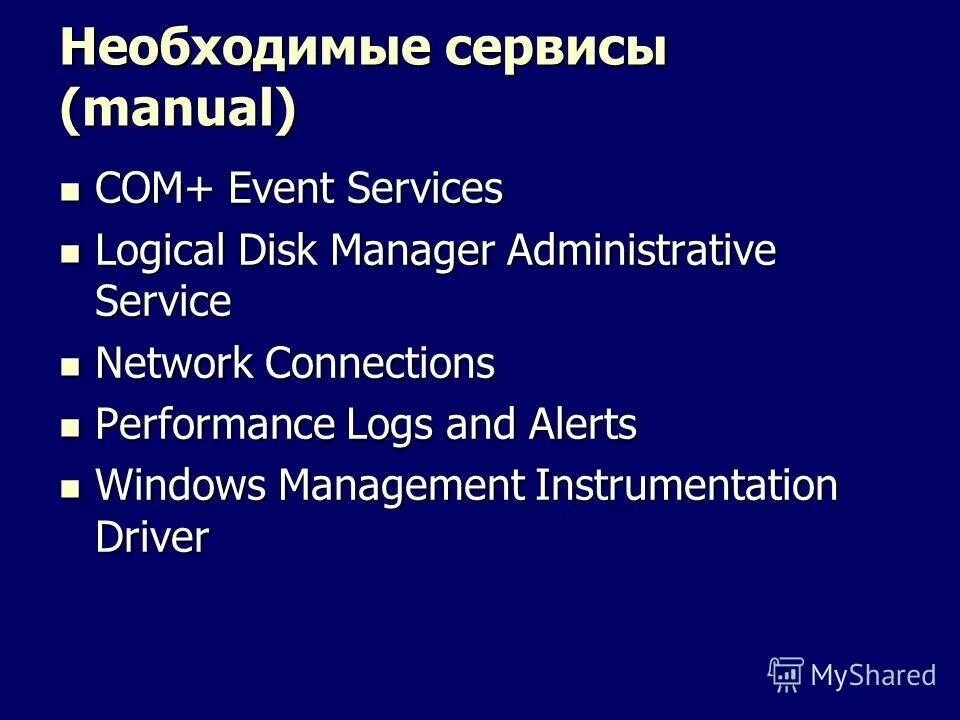 Необходимые сервисы (manual)

- COM+ Event Services
- Logical Disk Manager Administrative Service
- Network Connections
- Performance Logs and Alerts
- Windows Management Instrumentation Driver

MyShared